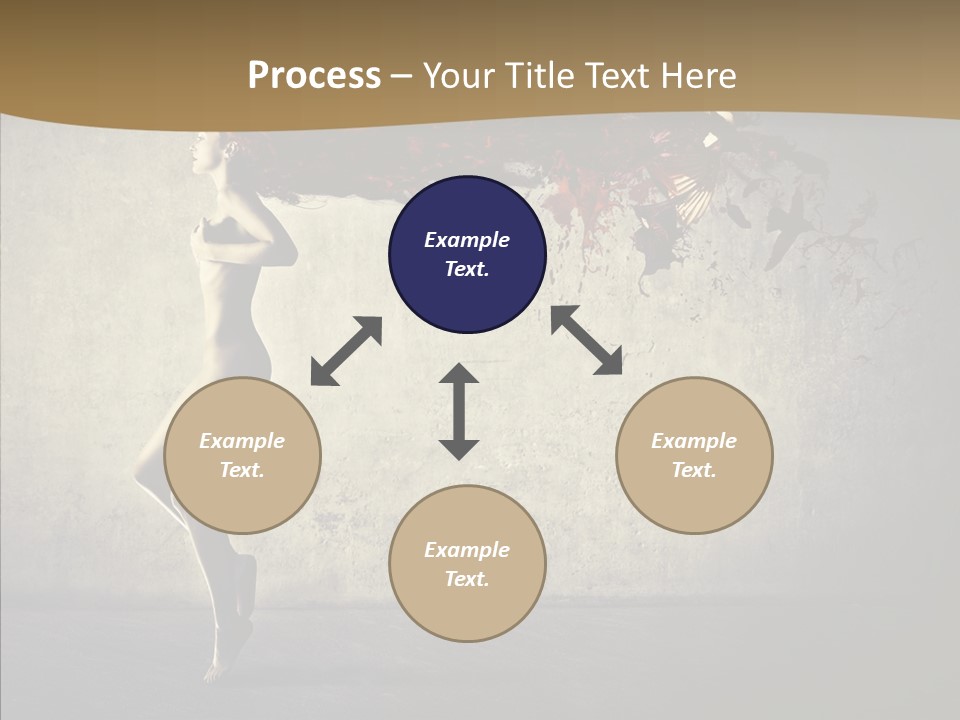 Process – Your Title Text Here

Example Text.

Example Text.

Example Text.

Example Text.